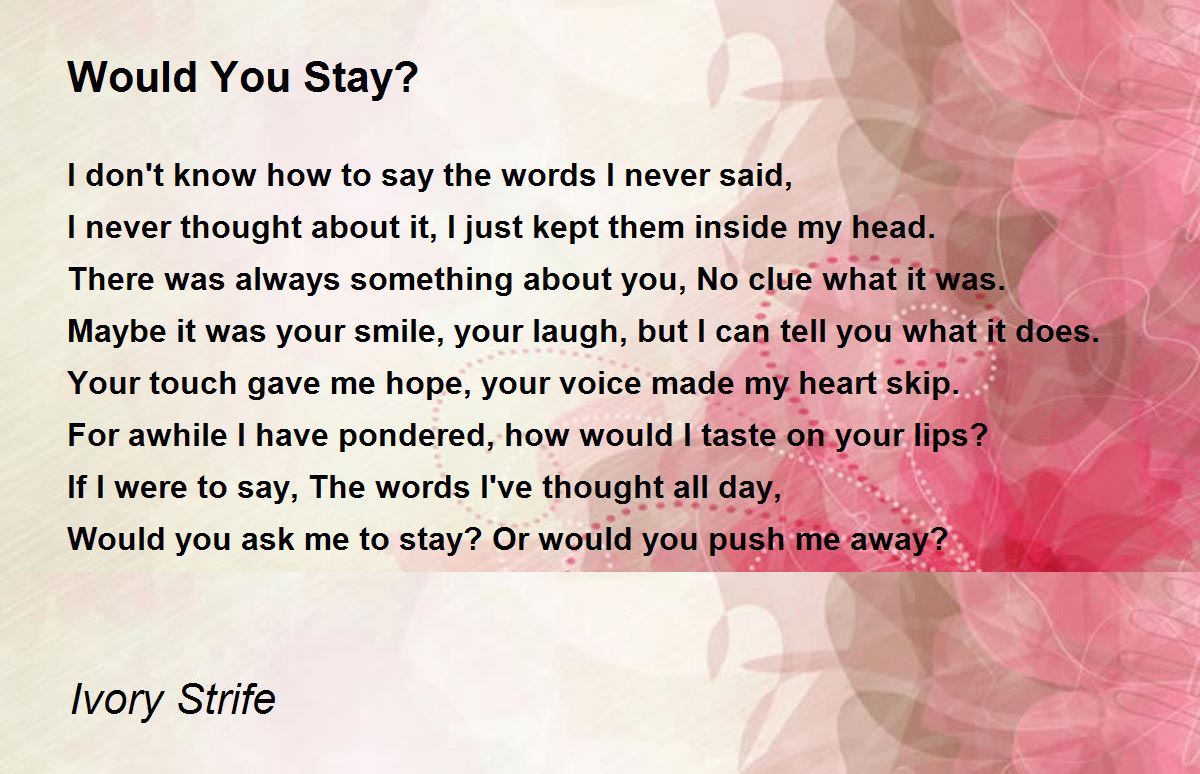 Would You Stay?

I don't know how to say the words I never said,
I never thought about it, I just kept them inside my head.
There was always something about you, No clue what it was.
Maybe it was your smile, your laugh, but I can tell you what it does.
Your touch gave me hope, your voice made my heart skip.
For awhile I have pondered, how would I taste on your lips?
If I were to say, The words I've thought all day,
Would you ask me to stay? Or would you push me away?

Ivory Strife